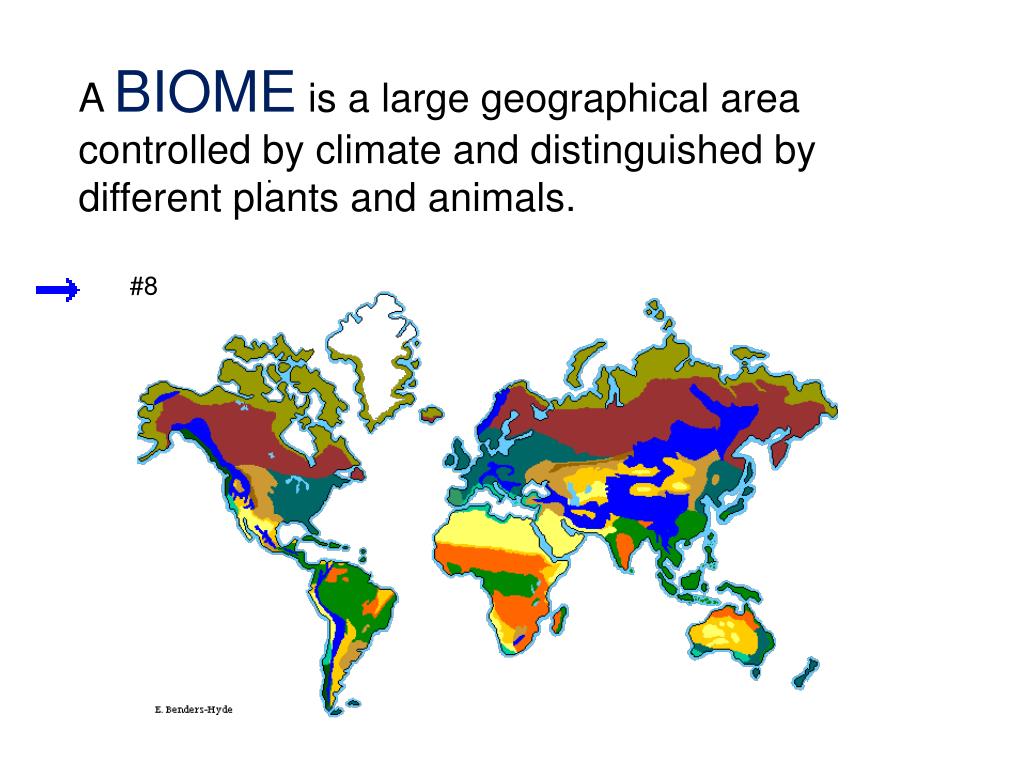 A BIOME is a large geographical area controlled by climate and distinguished by different plants and animals.

#8

E. Benders-Hyde